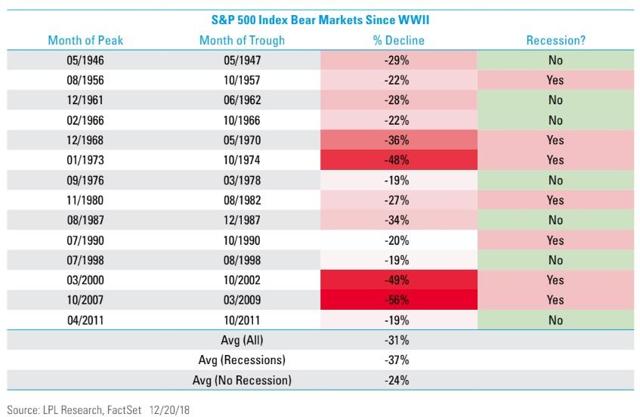 S&P 500 Index Bear Markets Since WWII

| Month of Peak | Month of Trough | % Decline | Recession? |
|---|---|---|---|
| 05/1946 | 05/1947 | -29% | No |
| 08/1956 | 10/1957 | -22% | Yes |
| 12/1961 | 06/1962 | -28% | No |
| 02/1966 | 10/1966 | -22% | No |
| 12/1968 | 05/1970 | -36% | Yes |
| 01/1973 | 10/1974 | -48% | Yes |
| 09/1976 | 03/1978 | -19% | No |
| 11/1980 | 08/1982 | -27% | Yes |
| 08/1987 | 12/1987 | -34% | No |
| 07/1990 | 10/1990 | -20% | Yes |
| 07/1998 | 08/1998 | -19% | No |
| 03/2000 | 10/2002 | -49% | Yes |
| 10/2007 | 03/2009 | -56% | Yes |
| 04/2011 | 10/2011 | -19% | No |
| | Avg (All) | -31% | |
| | Avg (Recessions) | -37% | |
| | Avg (No Recession) | -24% | |

Source: LPL Research, FactSet 12/20/18